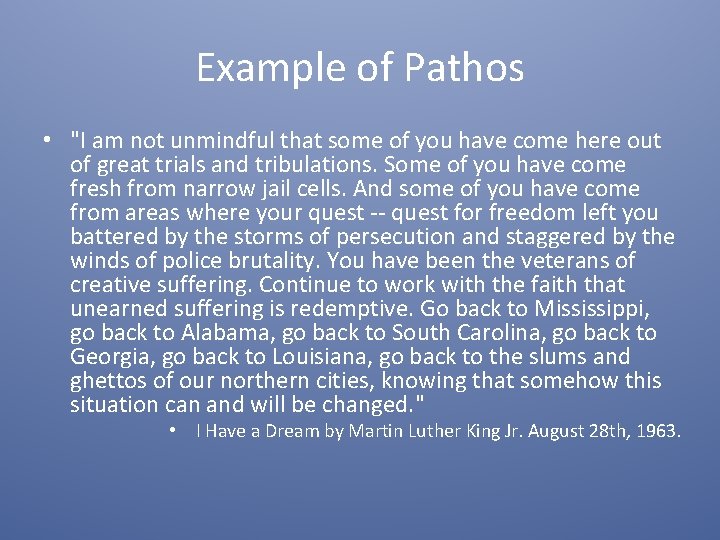 Example of Pathos

• "I am not unmindful that some of you have come here out of great trials and tribulations. Some of you have come fresh from narrow jail cells. And some of you have come from areas where your quest -- quest for freedom left you battered by the storms of persecution and staggered by the winds of police brutality. You have been the veterans of creative suffering. Continue to work with the faith that unearned suffering is redemptive. Go back to Mississippi, go back to Alabama, go back to South Carolina, go back to Georgia, go back to Louisiana, go back to the slums and ghettos of our northern cities, knowing that somehow this situation can and will be changed."

• I Have a Dream by Martin Luther King Jr. August 28th, 1963.